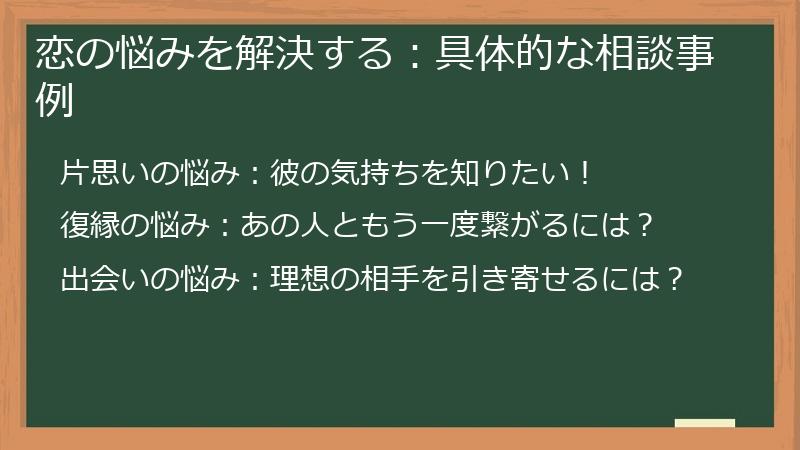 恋の悩みを解決する：具体的な相談事例

片思いの悩み：彼の気持ちを知りたい！

復縁の悩み：あの人ともう一度繋がるには？

出会いの悩み：理想の相手を引き寄せるには？